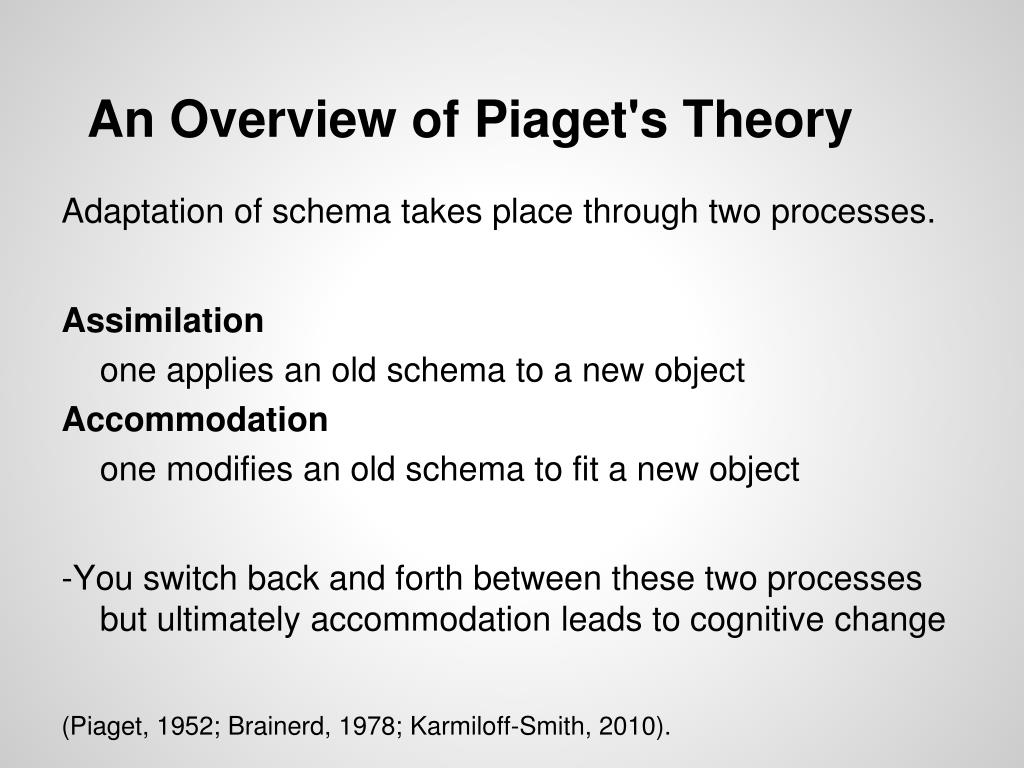 An Overview of Piaget's Theory

Adaptation of schema takes place through two processes.

Assimilation

one applies an old schema to a new object

Accommodation

one modifies an old schema to fit a new object

-You switch back and forth between these two processes but ultimately accommodation leads to cognitive change

(Piaget, 1952; Brainerd, 1978; Karmiloff-Smith, 2010).